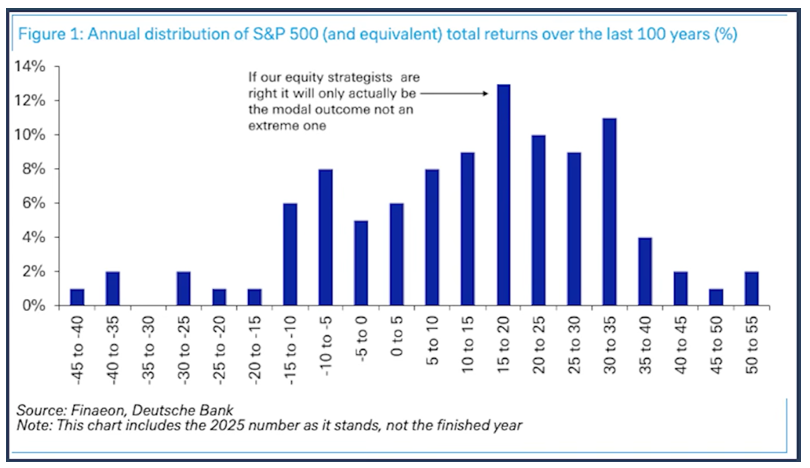 Figure 1: Annual distribution of S&P 500 (and equivalent) total returns over the last 100 years (%)

14%
12%
10%
8%
6%
4%
2%
0%

If our equity strategists are right it will only actually be the modal outcome not an extreme one

-45 to -40
-40 to -35
-35 to -30
-30 to -25
-25 to -20
-20 to -15
-15 to -10
-10 to -5
-5 to 0
0 to 5
5 to 10
10 to 15
15 to 20
20 to 25
25 to 30
30 to 35
35 to 40
40 to 45
45 to 50
50 to 55

Source: Finaeon, Deutsche Bank
Note: This chart includes the 2025 number as it stands, not the finished year